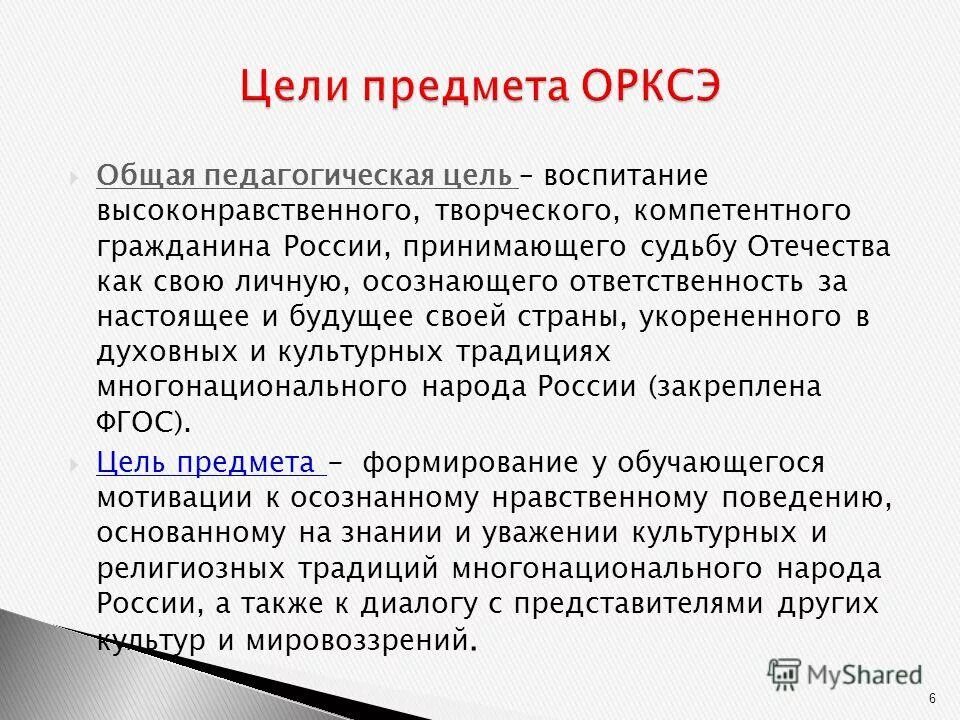 Цели предмета ОРКСЭ

Общая педагогическая цель – воспитание высоконравственного, творческого, компетентного гражданина России, принимающего судьбу Отечества как свою личную, осознающего ответственность за настоящее и будущее своей страны, укорененного в духовных и культурных традициях многонационального народа России (закреплена ФГОС).

Цель предмета – формирование у обучающегося мотивации к осознанному нравственному поведению, основанному на знании и уважении культурных и религиозных традиций многонационального народа России, а также к диалогу с представителями других культур и мировоззрений.

MyShared

6